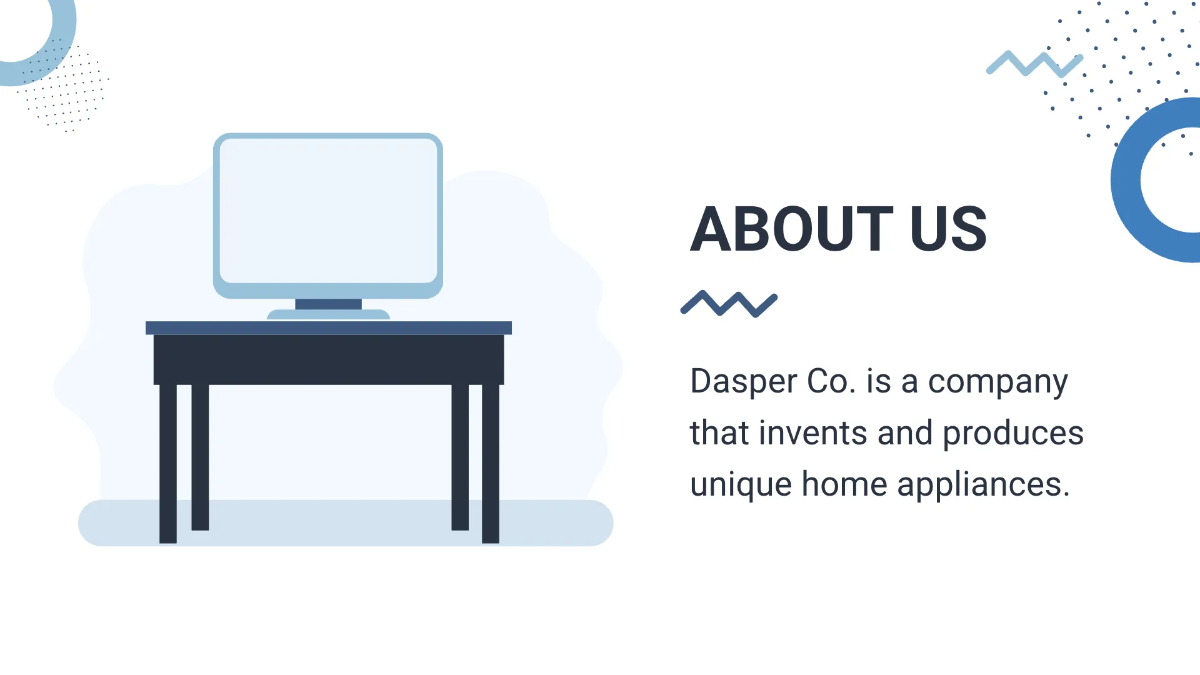 ABOUT US

Dasper Co. is a company that invents and produces unique home appliances.